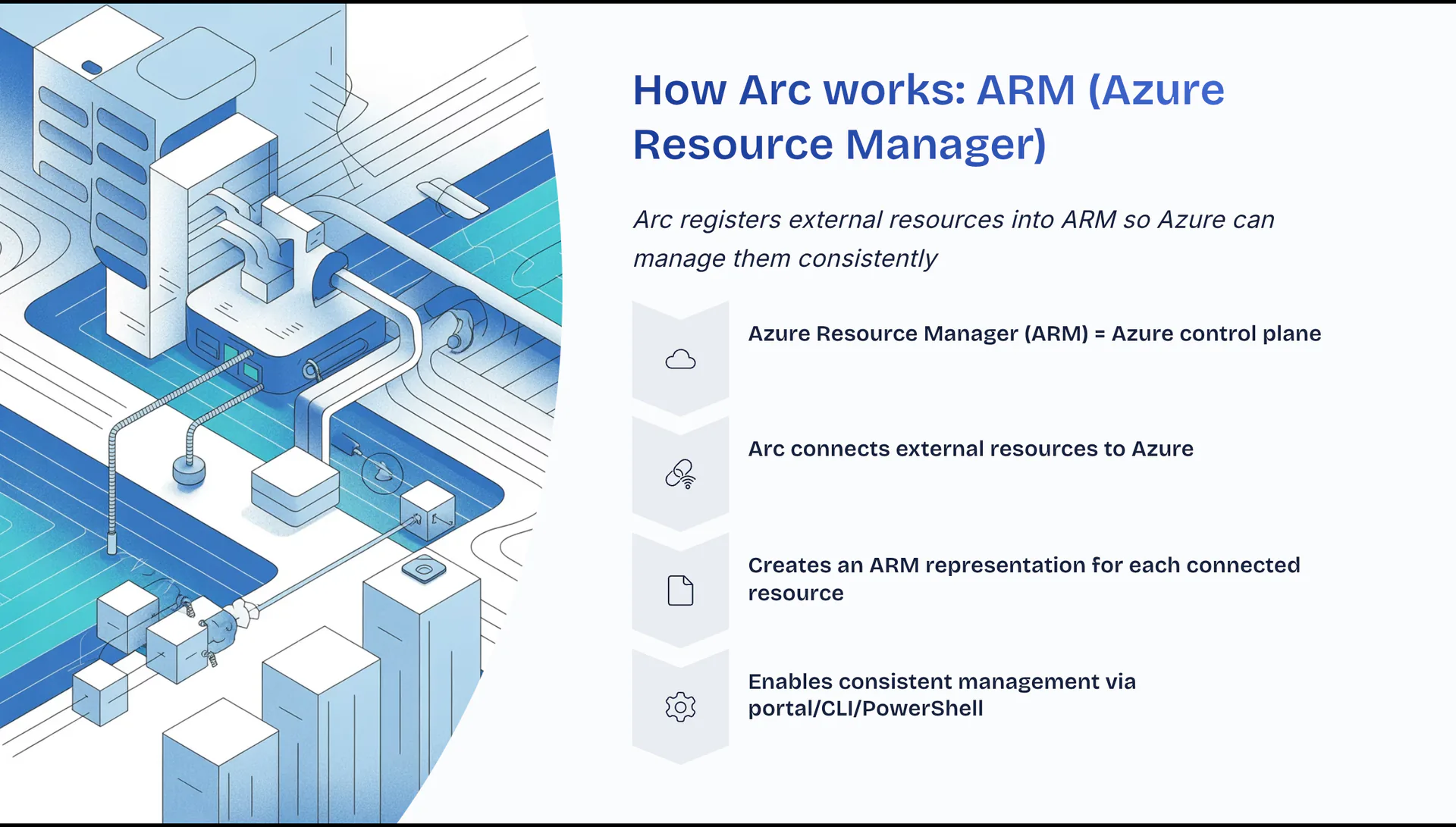 How Arc works: ARM (Azure Resource Manager)

Arc registers external resources into ARM so Azure can manage them consistently

Azure Resource Manager (ARM) = Azure control plane

Arc connects external resources to Azure

Creates an ARM representation for each connected resource

Enables consistent management via portal/CLI/PowerShell